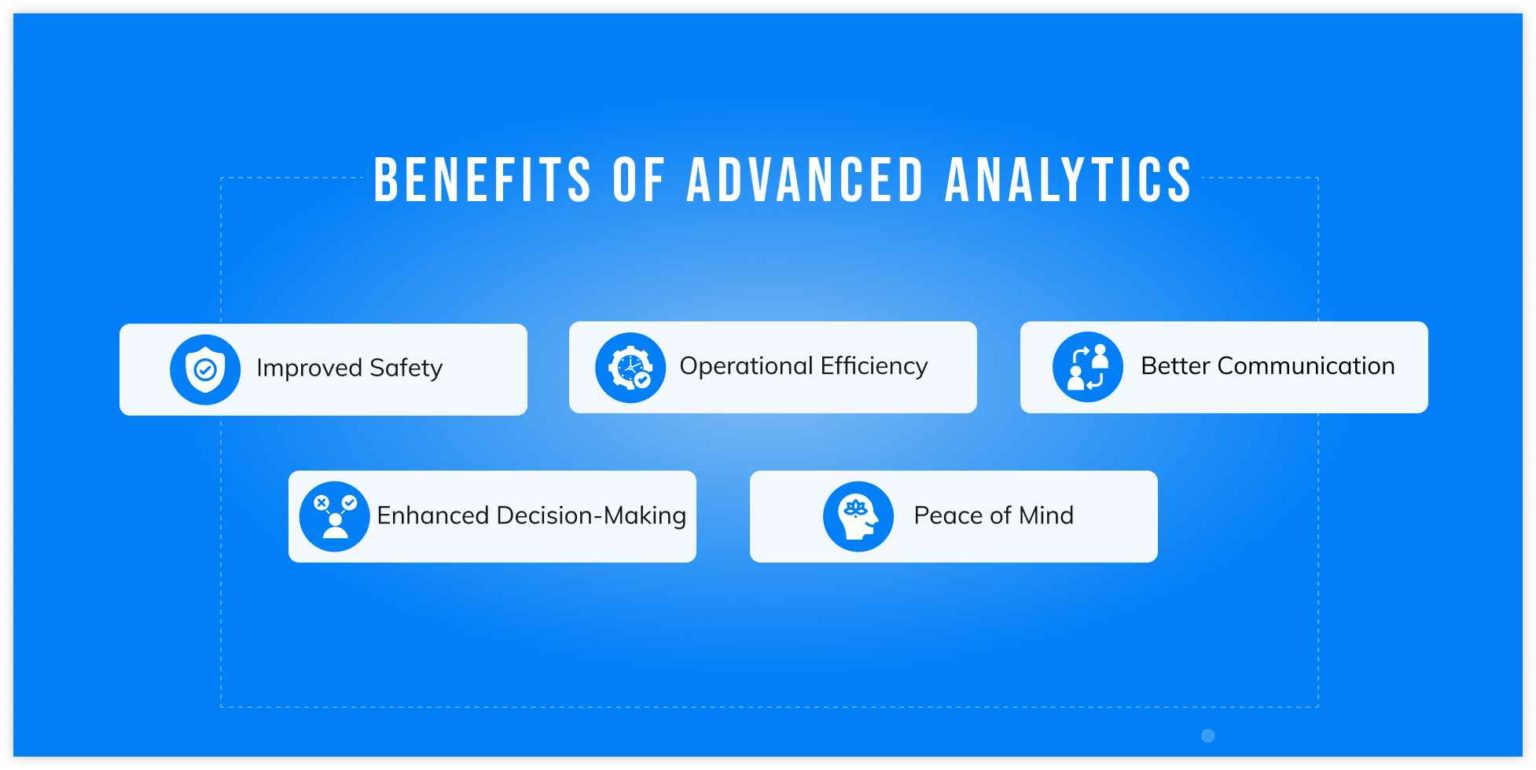 BENEFITS OF ADVANCED ANALYTICS

Improved Safety

Operational Efficiency

Better Communication

Enhanced Decision-Making

Peace of Mind